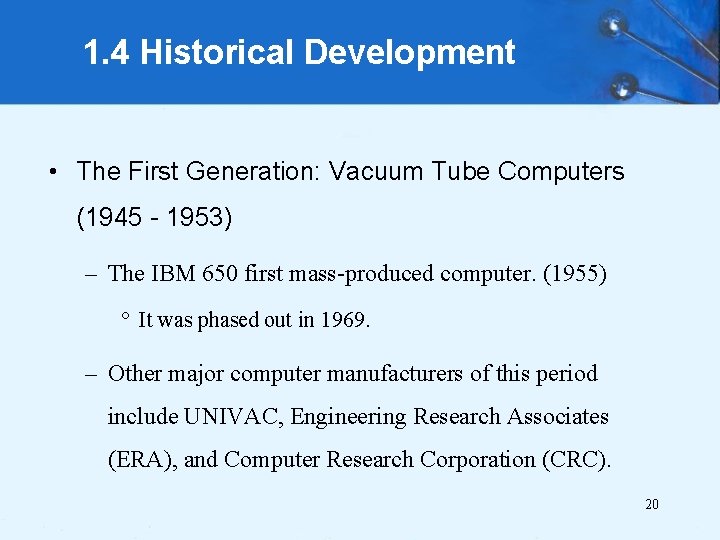 1.4 Historical Development

• The First Generation: Vacuum Tube Computers (1945 - 1953)

– The IBM 650 first mass-produced computer. (1955)

° It was phased out in 1969.

– Other major computer manufacturers of this period include UNIVAC, Engineering Research Associates (ERA), and Computer Research Corporation (CRC).

20